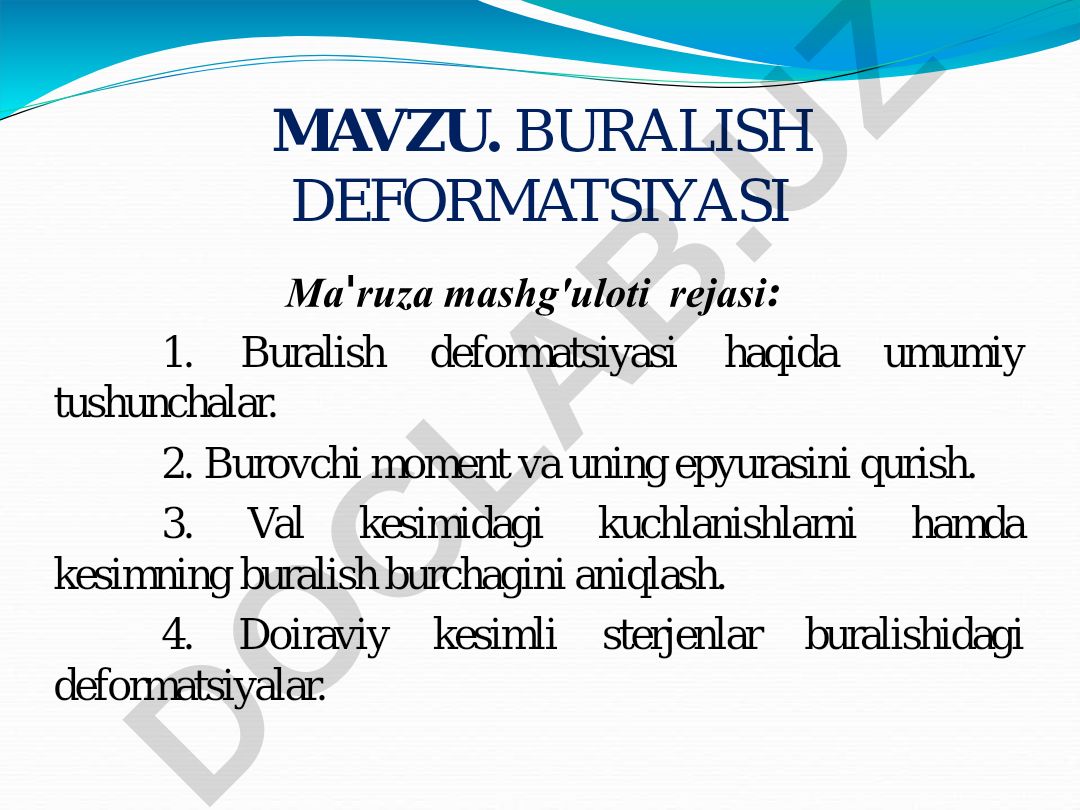 MAVZU. BURALISH DEFORMATSIYASI

Ma'ruza mashg'uloti rejasi:

1. Buralish deformatsiyasi haqida umumiy tushunchalar.

2. Burovchi moment va uning epyurasini qurish.

3. Val kesimidagi kuchlanishlarni hamda kesimning buralish burchagini aniqlash.

4. Doiraviy kesimli sterjenlar buralishidagi deformatsiyalar.

DOCLAB.UZ